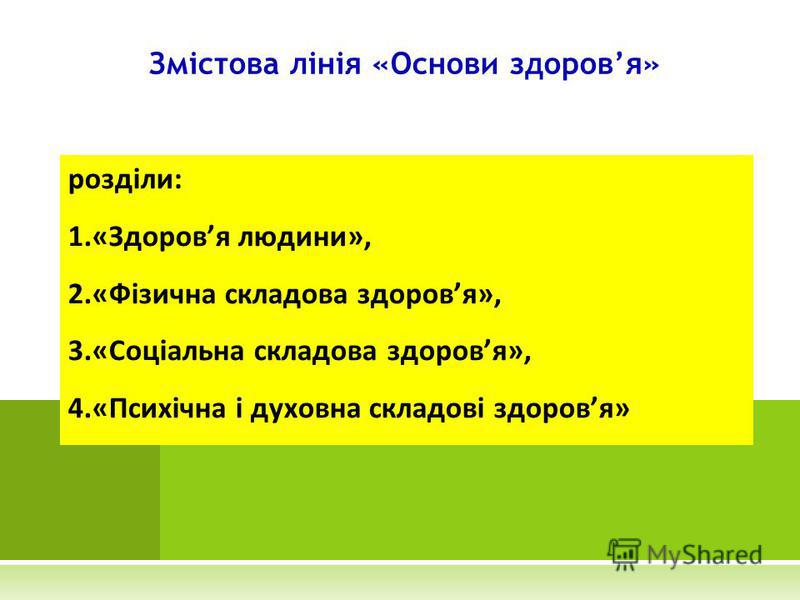 Змістова лінія «Основи здоров’я»

розділи:

1.«Здоров’я людини»,

2.«Фізична складова здоров’я»,

3.«Соціальна складова здоров’я»,

4.«Психічна і духовна складові здоров’я»

MyShared